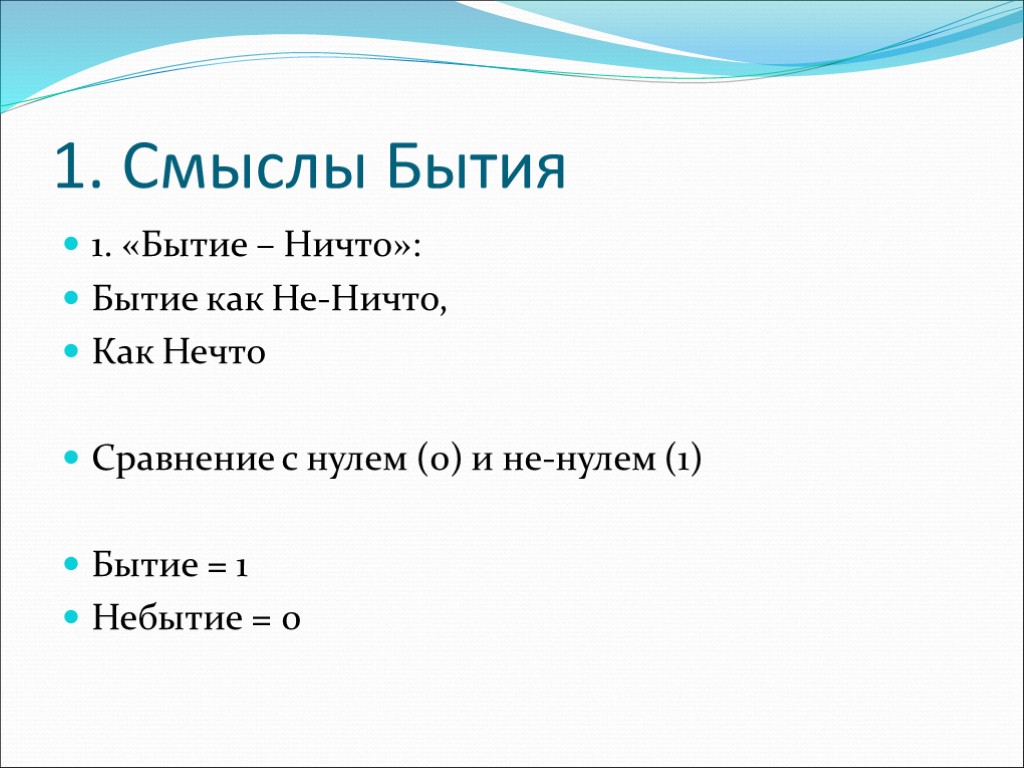 1. Смыслы Бытия

1. «Бытие – Ничто»:

Бытие как Не-Ничто,

Как Нечто

Сравнение с нулем (0) и не-нулем (1)

Бытие = 1

Небытие = 0